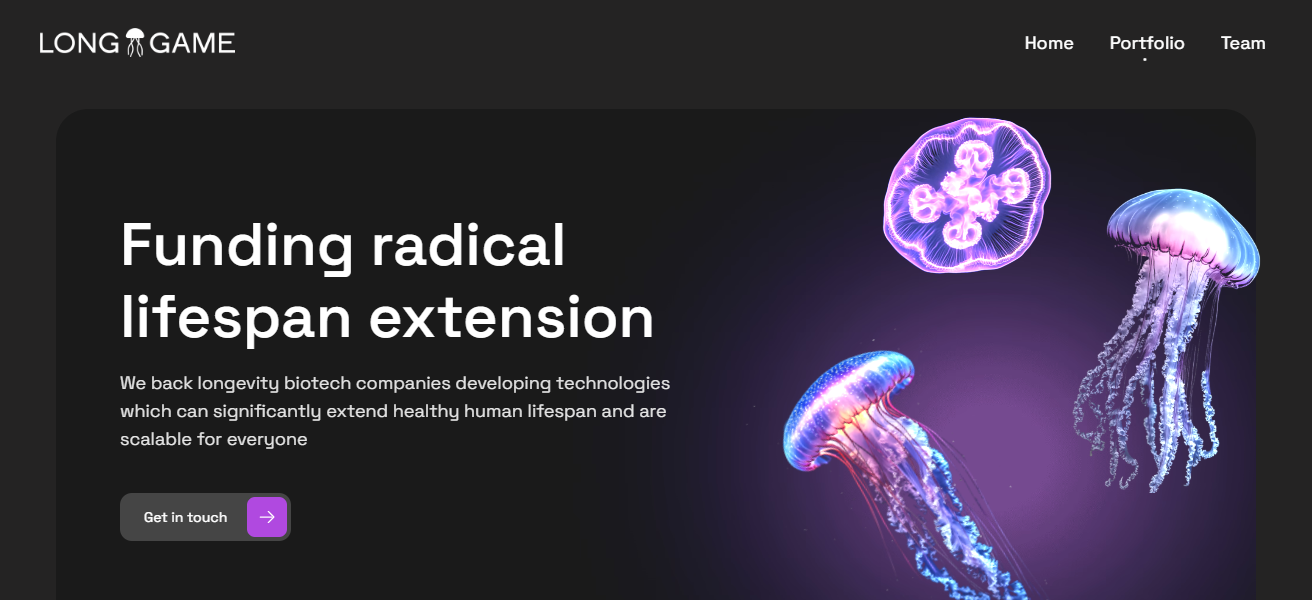 LONG GAME

Home Portfolio Team

Funding radical lifespan extension

We back longevity biotech companies developing technologies which can significantly extend healthy human lifespan and are scalable for everyone

Get in touch